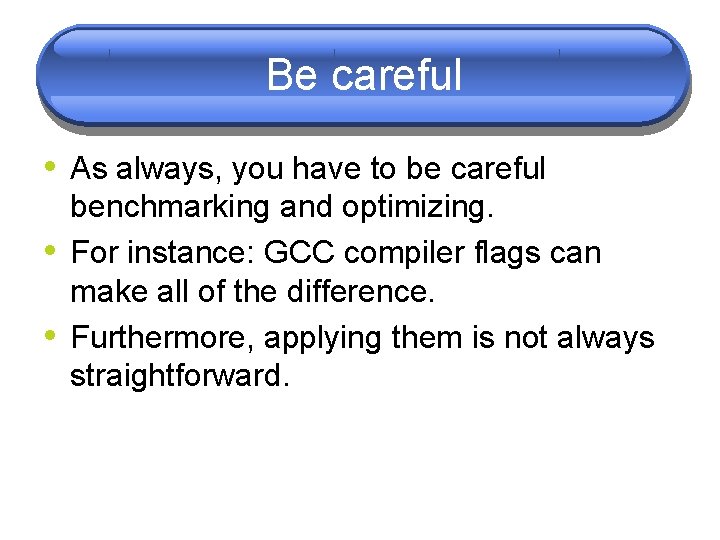 Be careful

• As always, you have to be careful benchmarking and optimizing.
• For instance: GCC compiler flags can make all of the difference.
• Furthermore, applying them is not always straightforward.